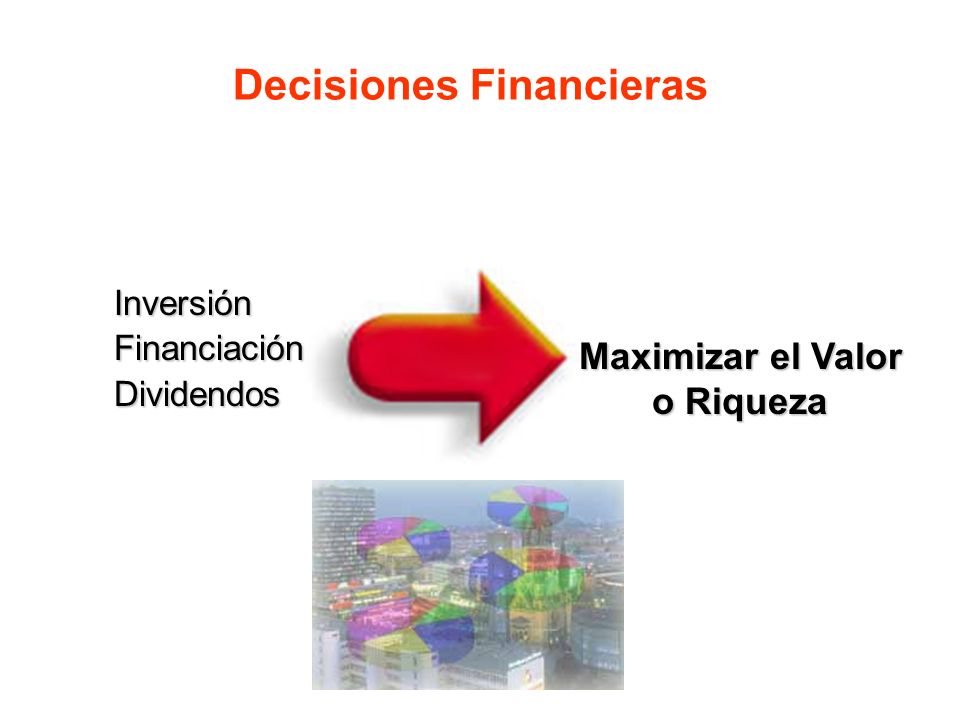 Decisiones Financieras

Inversión
Financiación
Dividendos

Maximizar el Valor o Riqueza